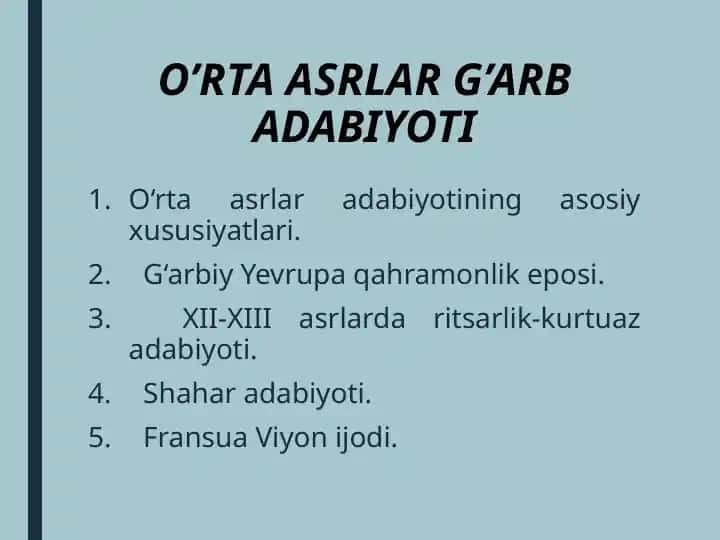 O’RTA ASRLAR G’ARB ADABIYOTI

1. O‘rta asrlar adabiyotining asosiy xususiyatlari.
2. G‘arbiy Yevrupa qahramonlik eposi.
3. XII-XIII asrlarda ritsarlik-kurtuaz adabiyoti.
4. Shahar adabiyoti.
5. Fransua Viyon ijodi.